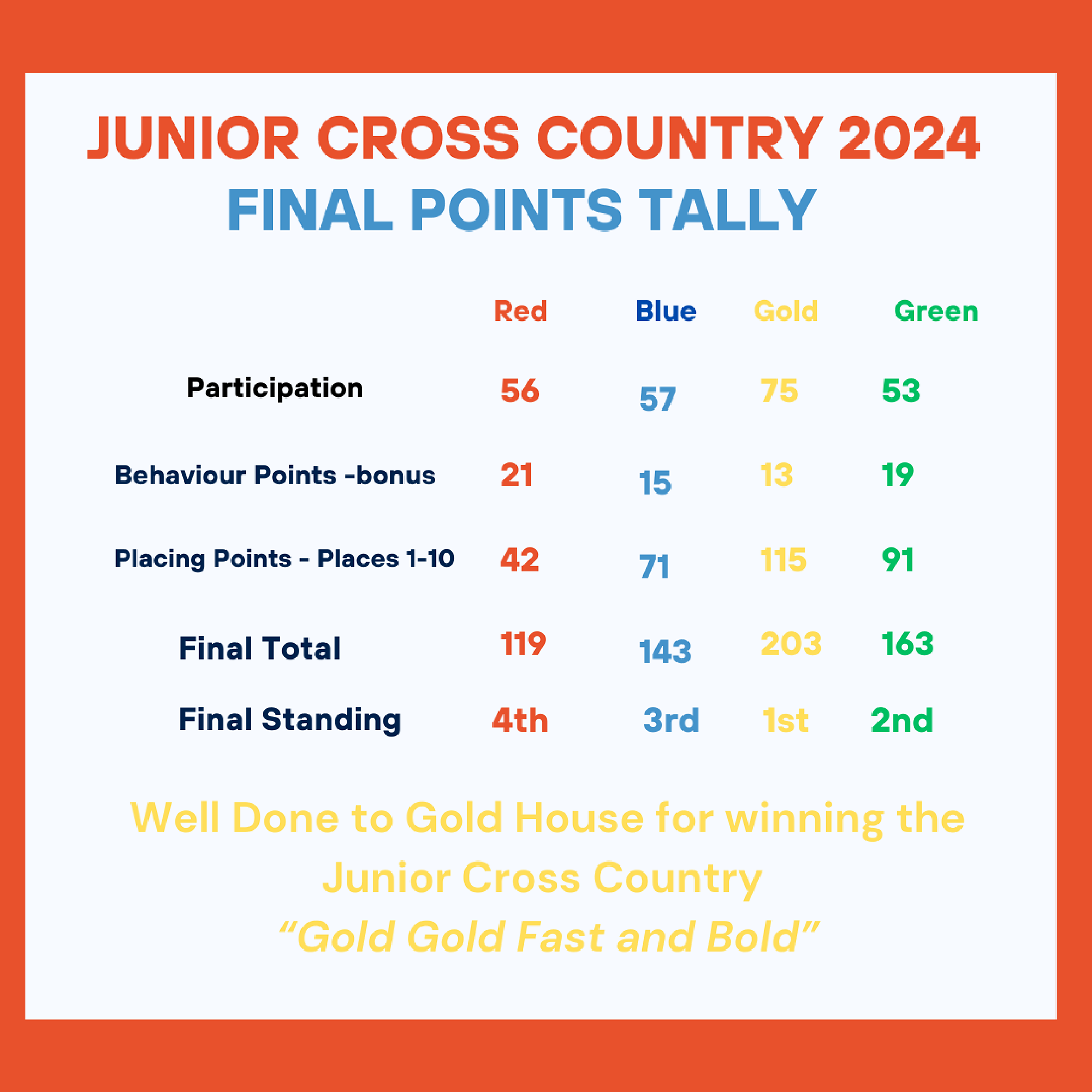 JUNIOR CROSS COUNTRY 2024
FINAL POINTS TALLY

| | Red | Blue | Gold | Green |
|---|---|---|---|---|
| Participation | 56 | 57 | 75 | 53 |
| Behaviour Points -bonus | 21 | 15 | 13 | 19 |
| Placing Points - Places 1-10 | 42 | 71 | 115 | 91 |
| Final Total | 119 | 143 | 203 | 163 |
| Final Standing | 4th | 3rd | 1st | 2nd |

Well Done to Gold House for winning the Junior Cross Country
“Gold Gold Fast and Bold”